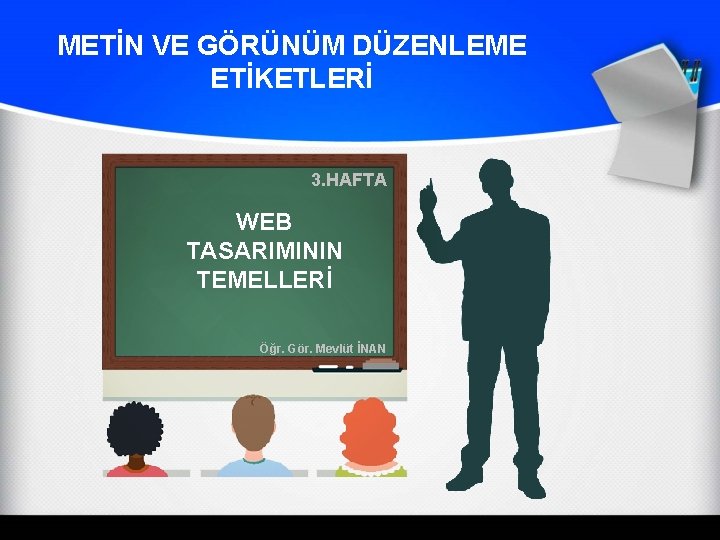 METİN VE GÖRÜNÜM DÜZENLEME ETİKETLERİ

3.HAFTA

WEB TASARIMININ TEMELLERİ

Öğr. Gör. Mevlüt İNAN